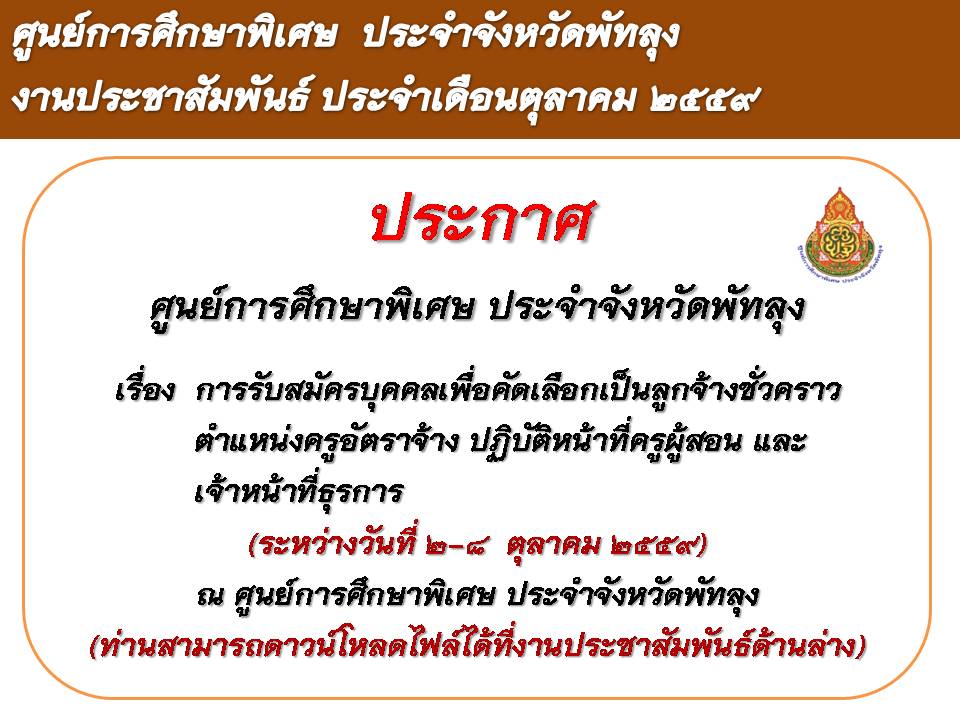 ศูนย์การศึกษาพิเศษ ประจำจังหวัดพัทลุง
งานประชาสัมพันธ์ ประจำเดือนตุลาคม ๒๕๕๙

ประกาศ

ศูนย์การศึกษาพิเศษ ประจำจังหวัดพัทลุง

เรื่อง การรับสมัครบุคคลเพื่อคัดเลือกเป็นลูกจ้างชั่วคราว ตำแหน่งครูอัตราจ้าง ปฏิบัติหน้าที่ครูผู้สอน และ เจ้าหน้าที่ธุรการ

(ระหว่างวันที่ ๒-๘ ตุลาคม ๒๕๕๙)

ณ ศูนย์การศึกษาพิเศษ ประจำจังหวัดพัทลุง

(ท่านสามารถดาวน์โหลดไฟล์ได้ที่งานประชาสัมพันธ์ด้านล่าง)